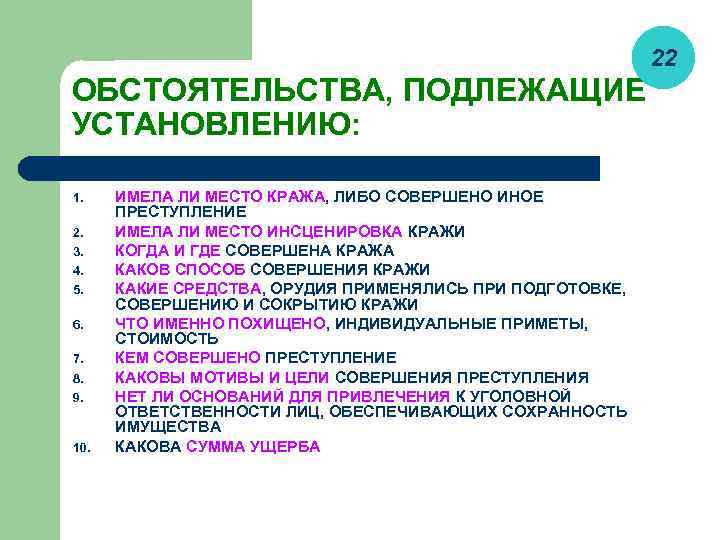 22

ОБСТОЯТЕЛЬСТВА, ПОДЛЕЖАЩИЕ УСТАНОВЛЕНИЮ:

1. ИМЕЛА ЛИ МЕСТО КРАЖА, ЛИБО СОВЕРШЕНО ИНОЕ ПРЕСТУПЛЕНИЕ
2. ИМЕЛА ЛИ МЕСТО ИНСЦЕНИРОВКА КРАЖИ
3. КОГДА И ГДЕ СОВЕРШЕНА КРАЖА
4. КАКОВ СПОСОБ СОВЕРШЕНИЯ КРАЖИ
5. КАКИЕ СРЕДСТВА, ОРУДИЯ ПРИМЕНЯЛИСЬ ПРИ ПОДГОТОВКЕ, СОВЕРШЕНИЮ И СОКРЫТИЮ КРАЖИ
6. ЧТО ИМЕННО ПОХИЩЕНО, ИНДИВИДУАЛЬНЫЕ ПРИМЕТЫ, СТОИМОСТЬ
7. КЕМ СОВЕРШЕНО ПРЕСТУПЛЕНИЕ
8. КАКОВЫ МОТИВЫ И ЦЕЛИ СОВЕРШЕНИЯ ПРЕСТУПЛЕНИЯ
9. НЕТ ЛИ ОСНОВАНИЙ ДЛЯ ПРИВЛЕЧЕНИЯ К УГОЛОВНОЙ ОТВЕТСТВЕННОСТИ ЛИЦ, ОБЕСПЕЧИВАЮЩИХ СОХРАННОСТЬ ИМУЩЕСТВА
10. КАКОВА СУММА УЩЕРБА